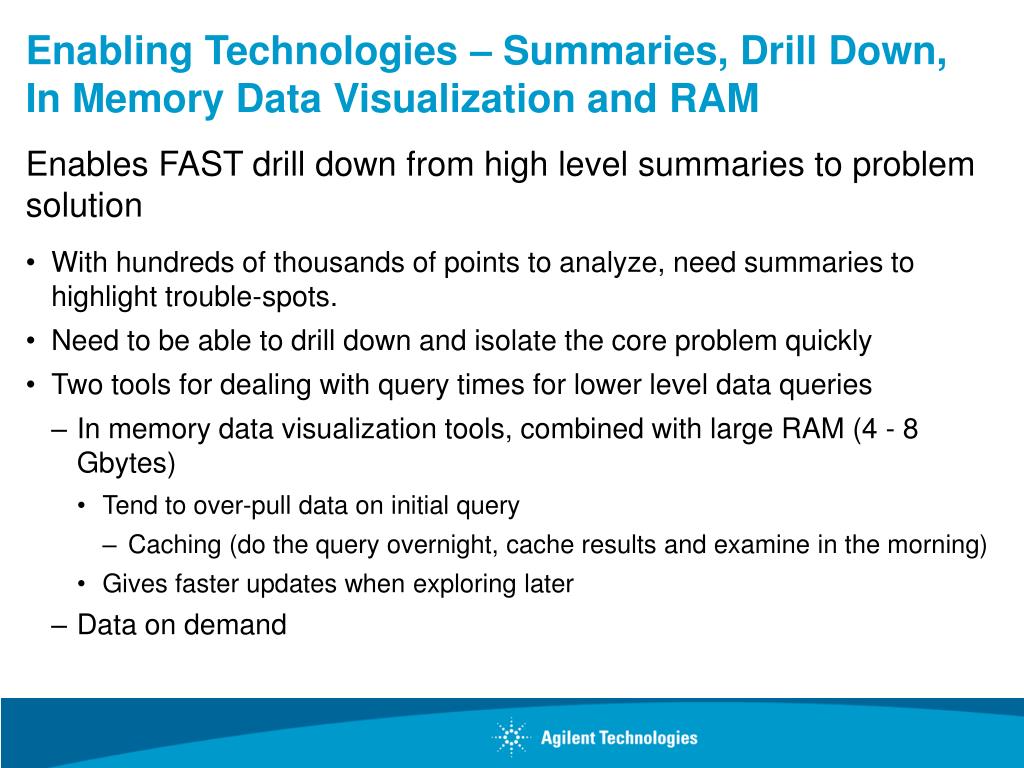 Enabling Technologies – Summaries, Drill Down, In Memory Data Visualization and RAM

Enables FAST drill down from high level summaries to problem solution

• With hundreds of thousands of points to analyze, need summaries to highlight trouble-spots.
• Need to be able to drill down and isolate the core problem quickly
• Two tools for dealing with query times for lower level data queries
– In memory data visualization tools, combined with large RAM (4 - 8 Gbytes)
• Tend to over-pull data on initial query
– Caching (do the query overnight, cache results and examine in the morning)
• Gives faster updates when exploring later
– Data on demand

Agilent Technologies